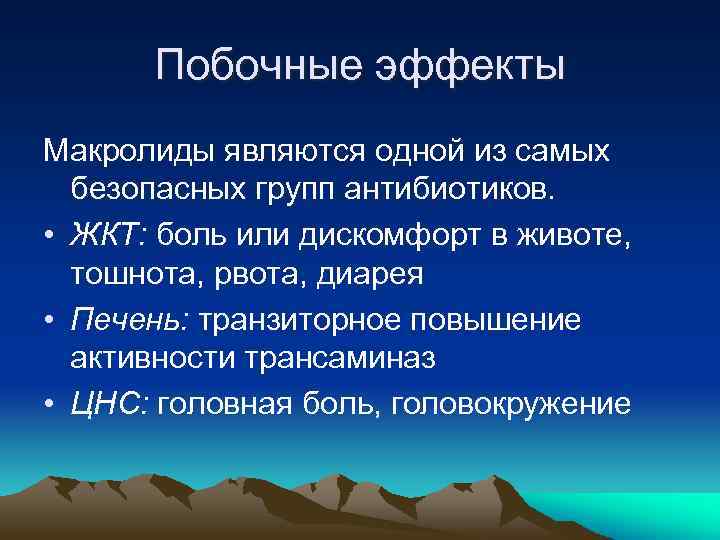 Побочные эффекты

Макролиды являются одной из самых безопасных групп антибиотиков.

• ЖКТ: боль или дискомфорт в животе, тошнота, рвота, диарея

• Печень: транзиторное повышение активности трансаминаз

• ЦНС: головная боль, головокружение